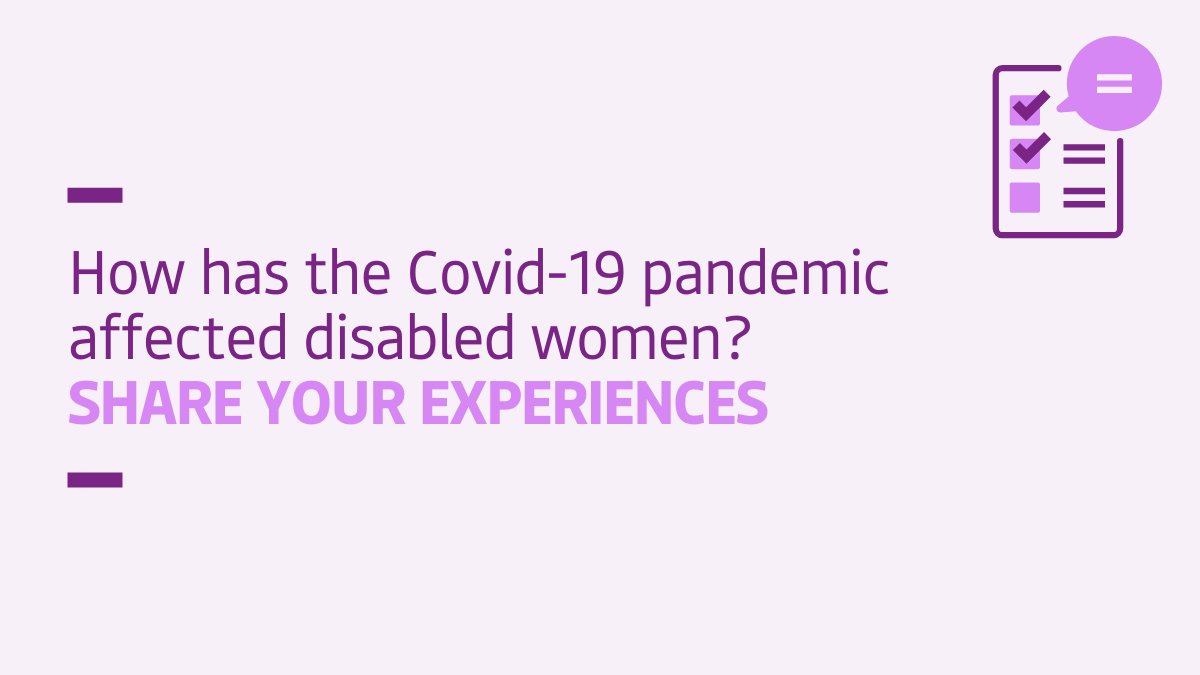 How has the Covid-19 pandemic affected disabled women?
SHARE YOUR EXPERIENCES